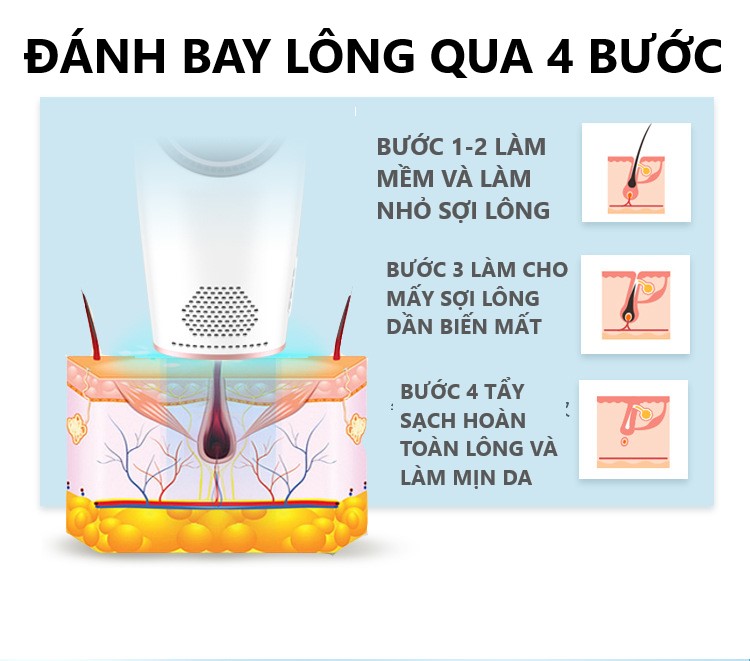 ĐÁNH BAY LÔNG QUA 4 BƯỚC

BƯỚC 1-2 LÀM MỀM VÀ LÀM NHỎ SỢI LÔNG

BƯỚC 3 LÀM CHO MẤY SỢI LÔNG DẦN BIẾN MẤT

BƯỚC 4 TẨY SẠCH HOÀN TOÀN LÔNG VÀ LÀM MỊN DA